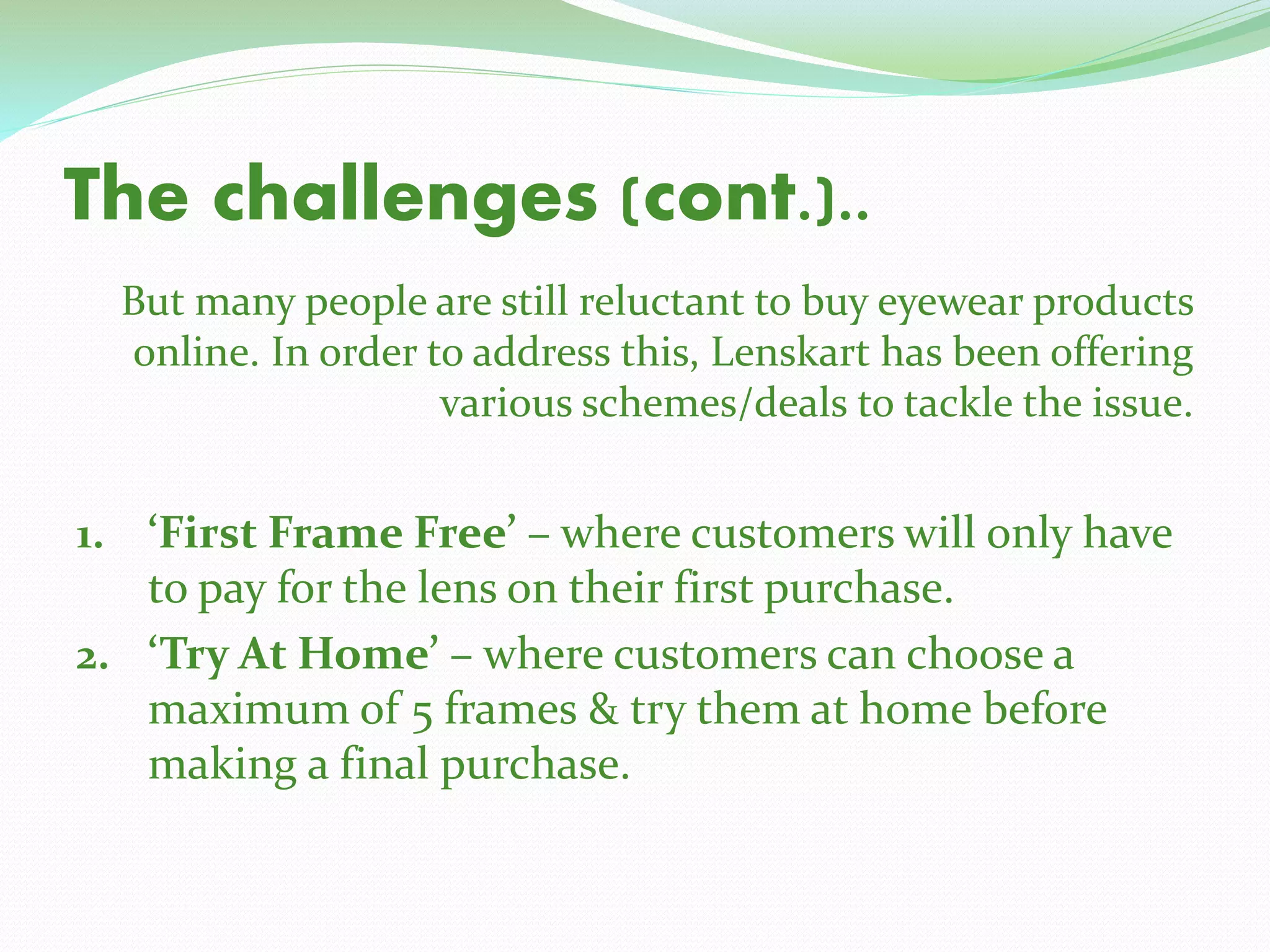 The challenges (cont.)..

But many people are still reluctant to buy eyewear products online. In order to address this, Lenskart has been offering various schemes/deals to tackle the issue.

1. ‘First Frame Free’ – where customers will only have to pay for the lens on their first purchase.
2. ‘Try At Home’ – where customers can choose a maximum of 5 frames & try them at home before making a final purchase.